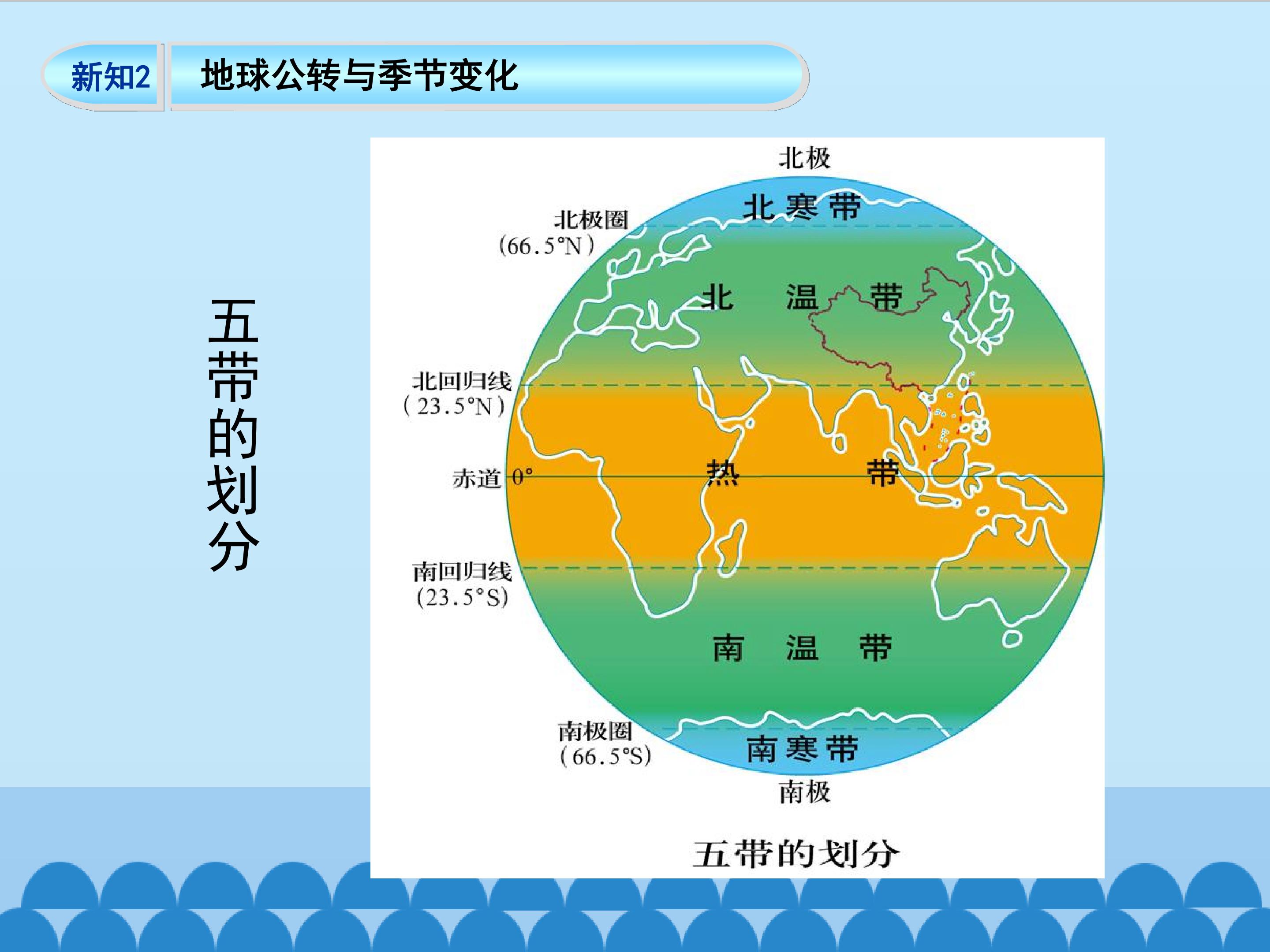 新知2 地球公转与季节变化

五带的划分

北极

北寒带

北极圈
(66.5°N)

北 温 带

北回归线
(23.5°N)

赤道 0°

热 带

南回归线
(23.5°S)

南 温 带

南极圈
(66.5°S)

南寒带

南极

五带的划分